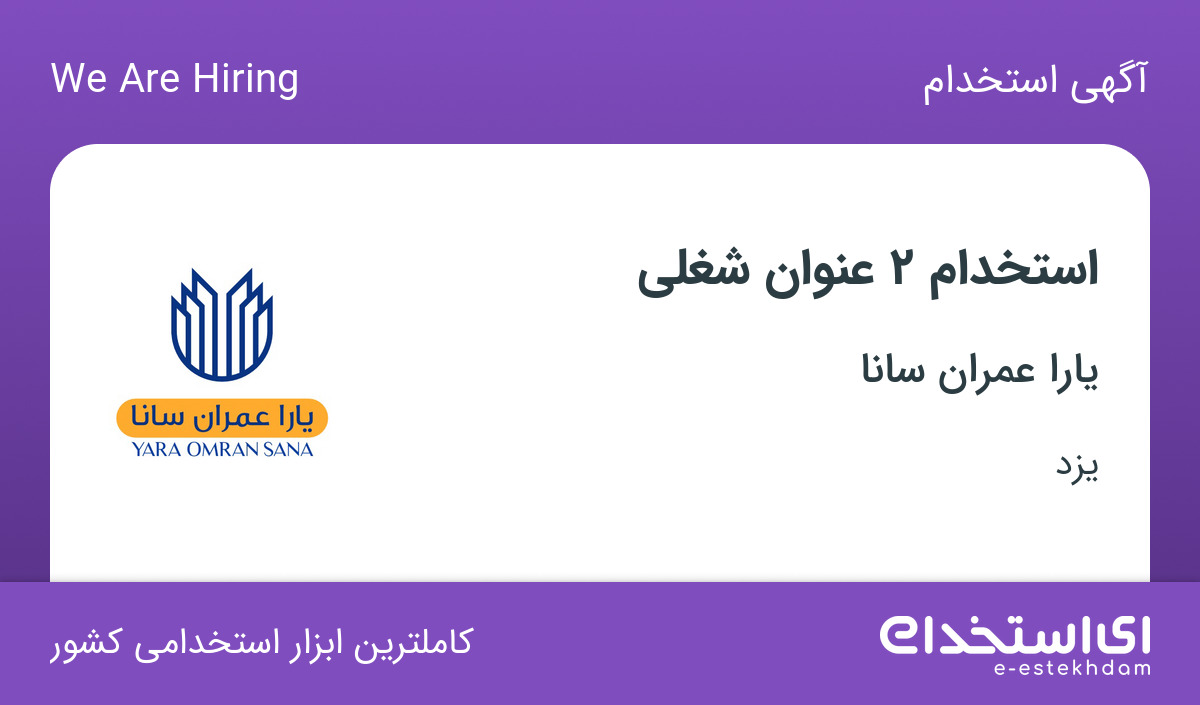 آگهی استخدام

We Are Hiring

استخدام ۲ عنوان شغلی

یارا عمران سانا

یزد

یارا عمران سانا
YARA OMRAN SANA

ای استخدام
e-estekhdam

کاملترین ابزار استخدامی کشور